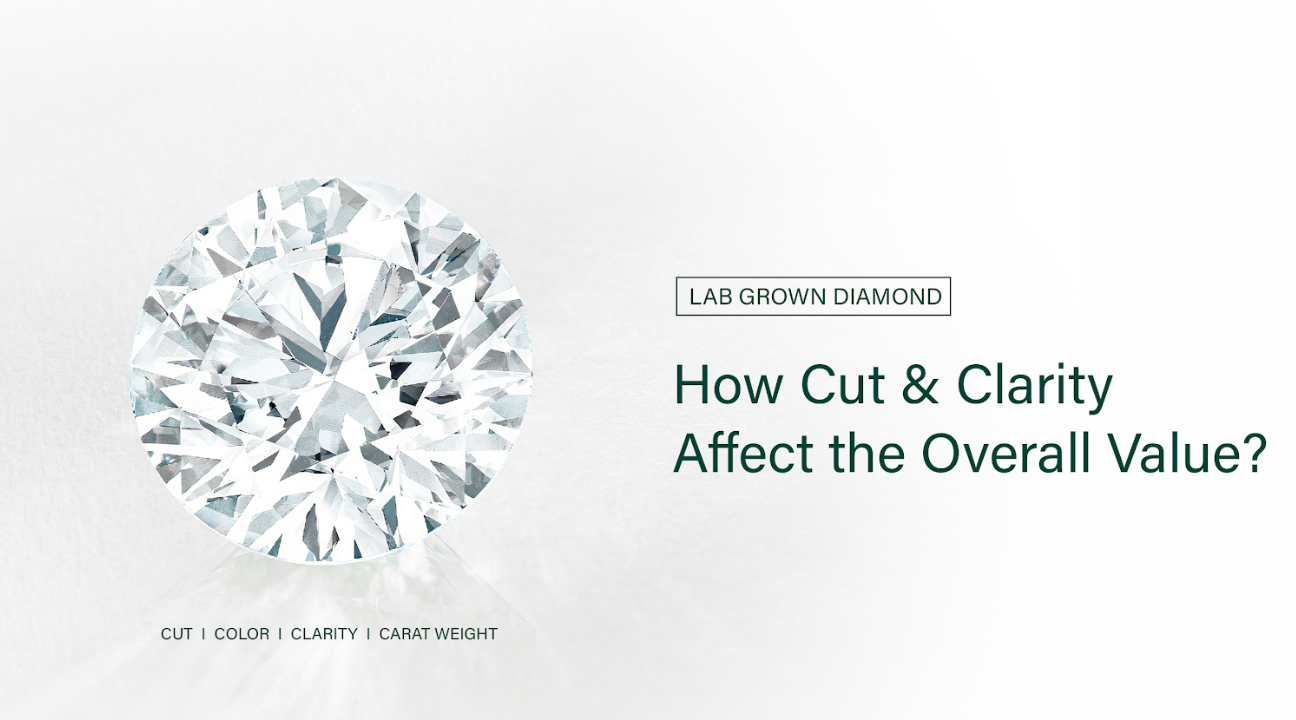 LAB GROWN DIAMOND

How Cut & Clarity Affect the Overall Value?

CUT | COLOR | CLARITY | CARAT WEIGHT